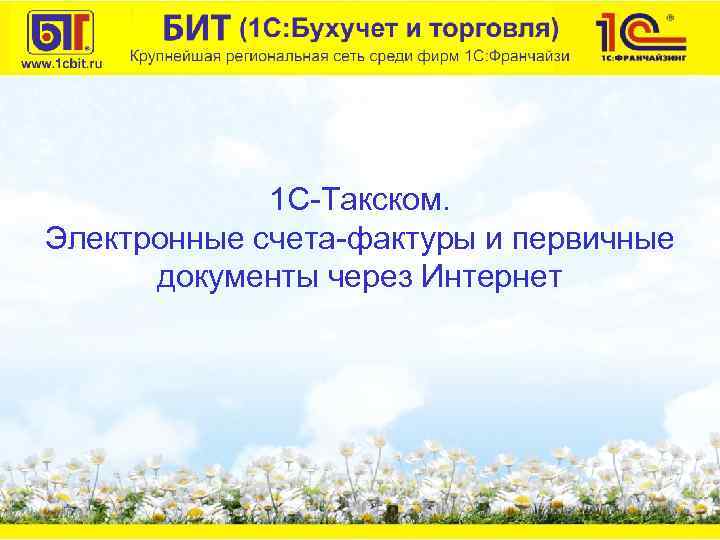 БИТ
www.1cbit.ru
БИТ (1С:Бухучет и торговля)
Крупнейшая региональная сеть среди фирм 1С:Франчайзи
1С
1С:ФРАНЧАЙЗИНГ

1С-Такском.
Электронные счета-фактуры и первичные документы через Интернет